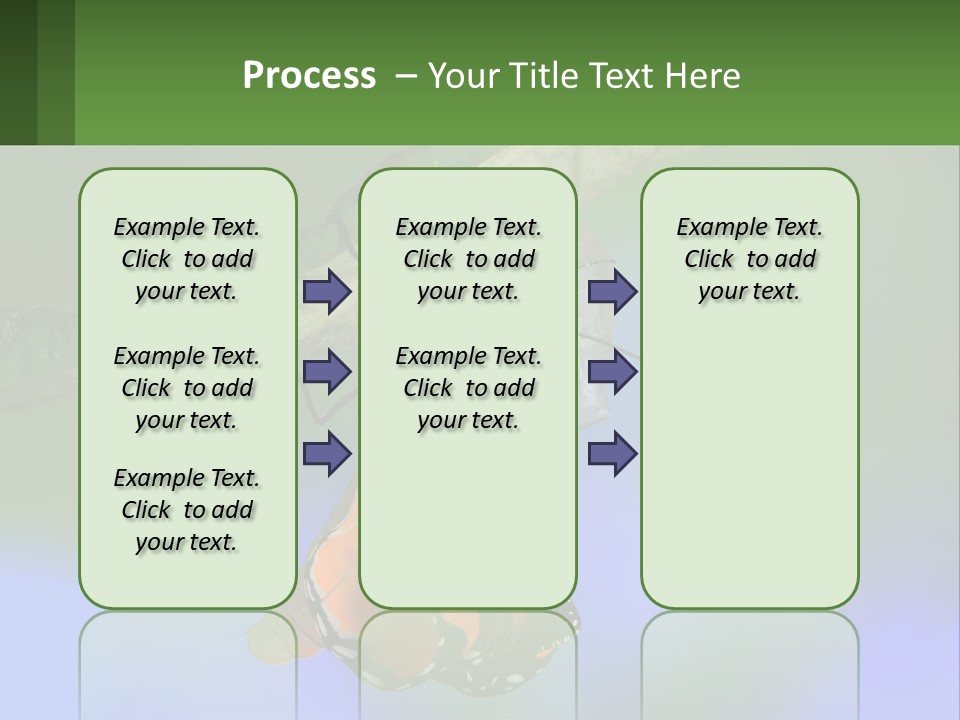 Process – Your Title Text Here

Example Text. Click to add your text.

Example Text. Click to add your text.

Example Text. Click to add your text.

Example Text. Click to add your text.

Example Text. Click to add your text.

Example Text. Click to add your text.